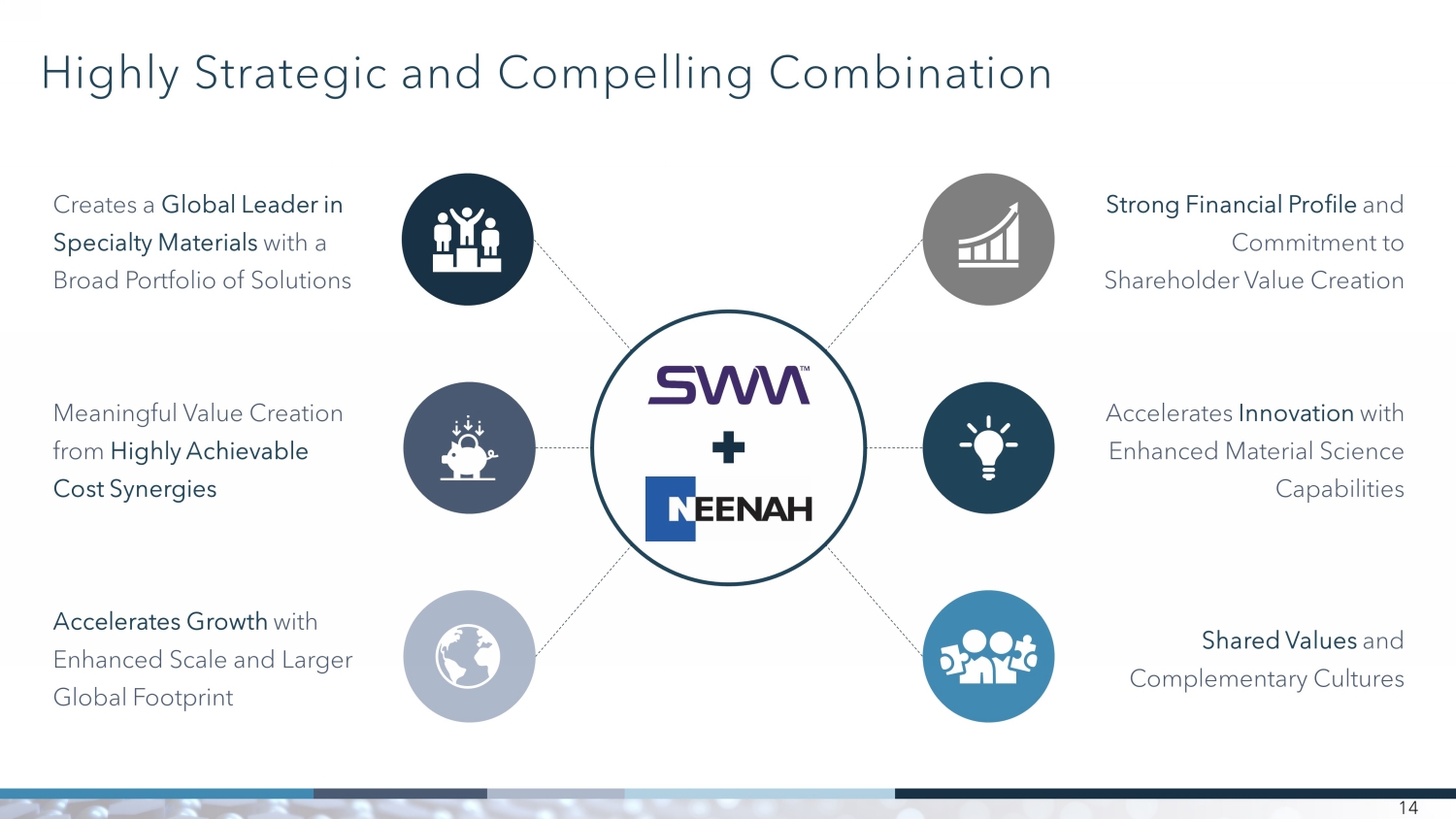 Highly Strategic and Compelling Combination

Creates a Global Leader in Specialty Materials with a Broad Portfolio of Solutions

Meaningful Value Creation from Highly Achievable Cost Synergies

Accelerates Growth with Enhanced Scale and Larger Global Footprint

SWM™

+

NEENAH

Strong Financial Profile and Commitment to Shareholder Value Creation

Accelerates Innovation with Enhanced Material Science Capabilities

Shared Values and Complementary Cultures

14